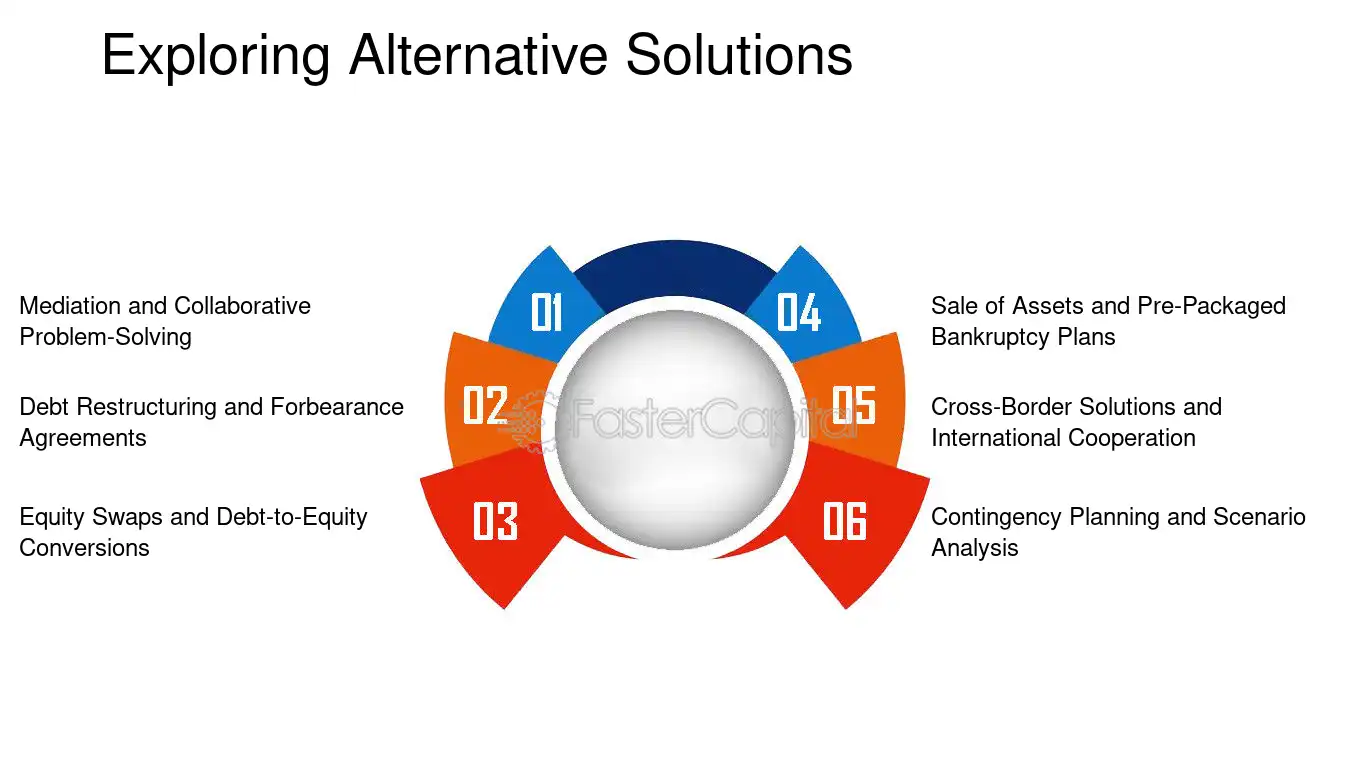 Exploring Alternative Solutions

Mediation and Collaborative Problem-Solving

Debt Restructuring and Forbearance Agreements

Equity Swaps and Debt-to-Equity Conversions

01

02

03

04

05

06

Sale of Assets and Pre-Packaged Bankruptcy Plans

Cross-Border Solutions and International Cooperation

Contingency Planning and Scenario Analysis

FasterCapital